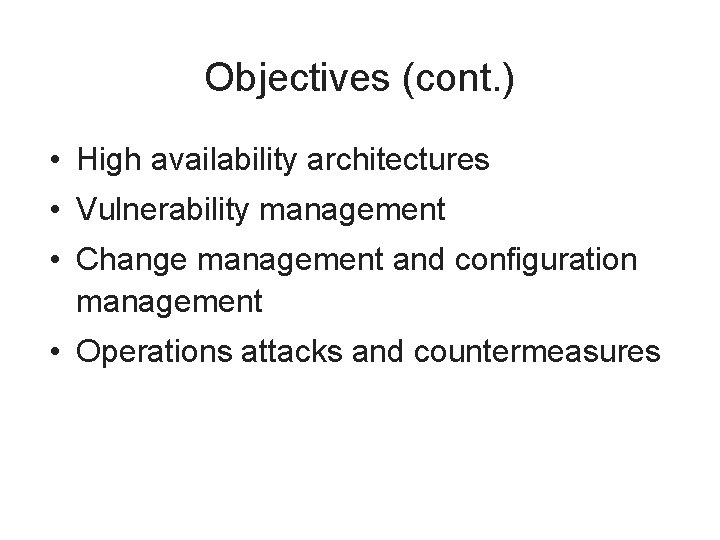 Objectives (cont.)

• High availability architectures
• Vulnerability management
• Change management and configuration management
• Operations attacks and countermeasures